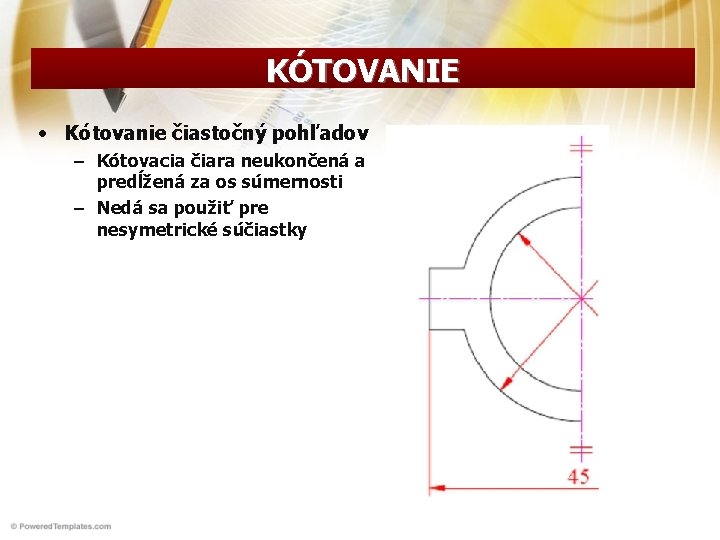 KÓTOVANIE

• Kótovanie čiastočný pohľadov
– Kótovacia čiara neukončená a predĺžená za os súmernosti
– Nedá sa použiť pre nesymetrické súčiastky

45

© PoweredTemplates.com